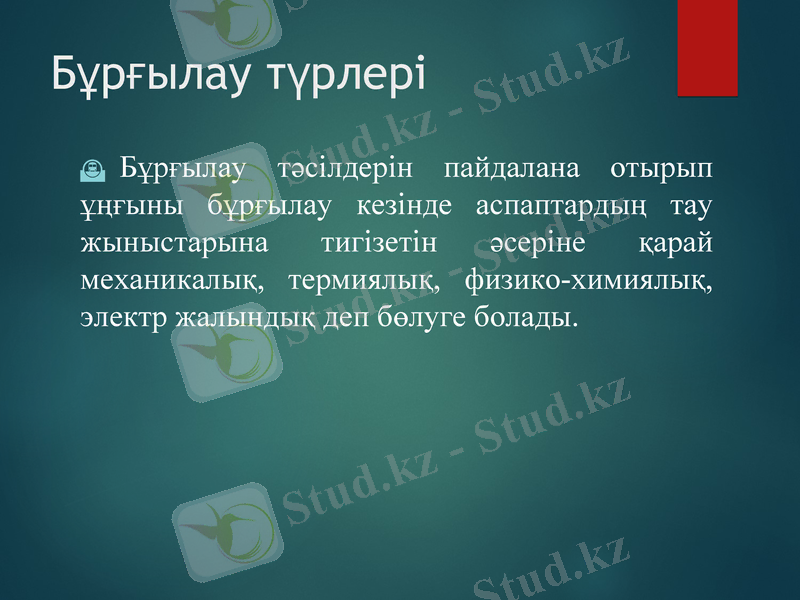 Бұрғылау түрлері

Бұрғылау тәсілдерін пайдалана отырып ұңғыны бұрғылау кезінде аспаптардың тау жыныстарына тигізетін әсеріне қарай механикалық, термиялық, физико-химиялық, электр жалындық деп бөлуге болады.

Stud.kz - Stud.kz
Stud.kz - Stud.kz
Stud.kz - Stud.kz
Stud.kz